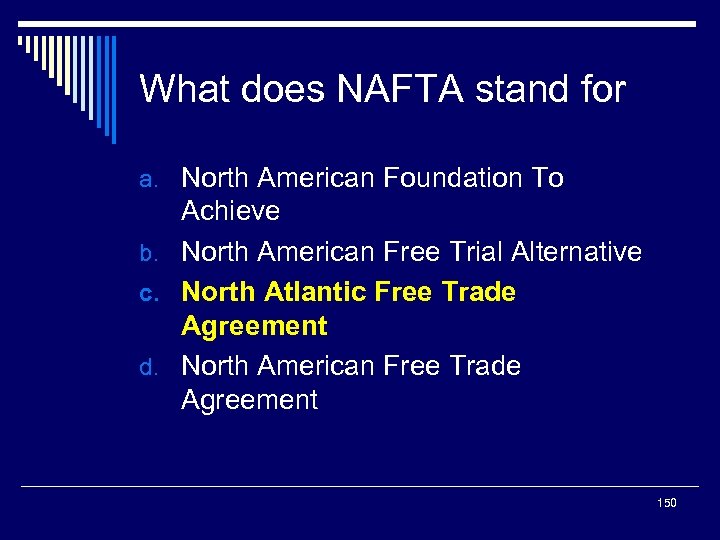 What does NAFTA stand for

a. North American Foundation To Achieve
b. North American Free Trial Alternative
c. North Atlantic Free Trade Agreement
d. North American Free Trade Agreement

150